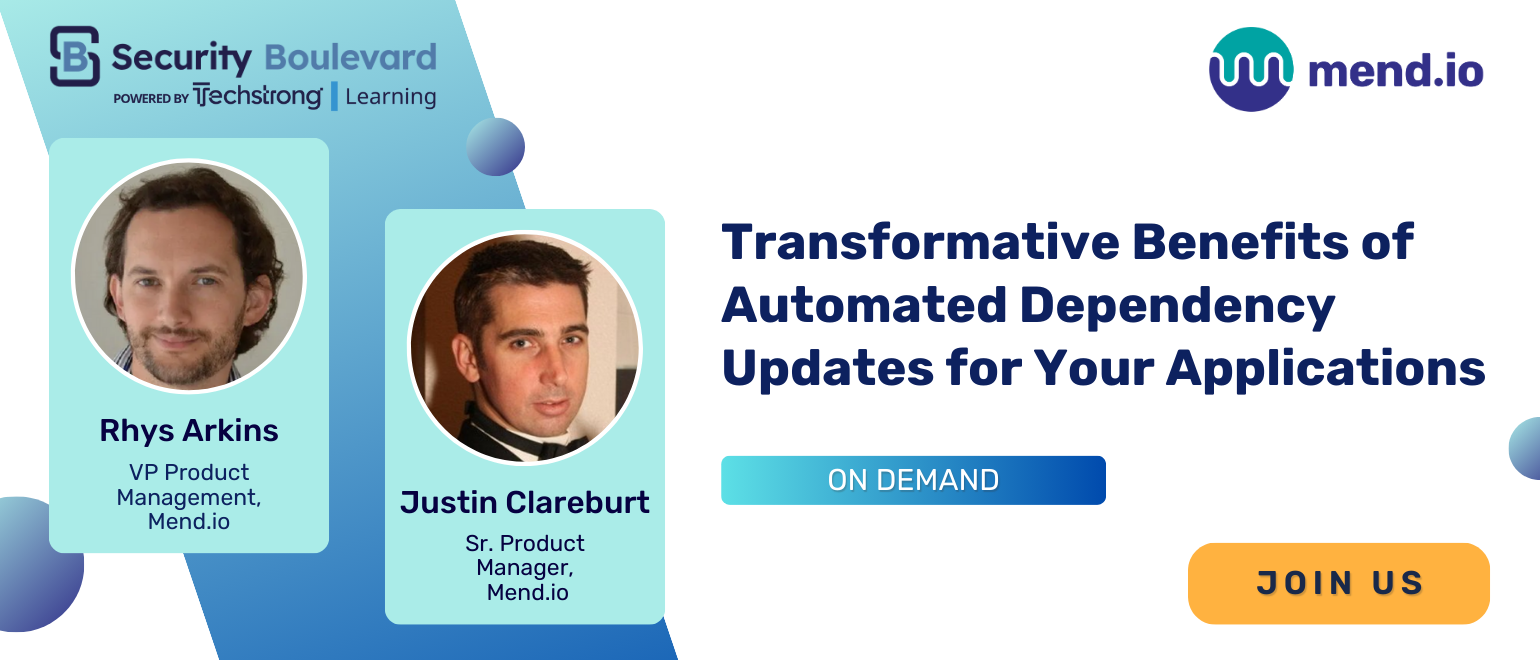 Security Boulevard
POWERED BY Techstrong | Learning

mend.io

Rhys Arkins
VP Product Management, Mend.io

Justin Clareburt
Sr. Product Manager, Mend.io

Transformative Benefits of Automated Dependency Updates for Your Applications

ON DEMAND

JOIN US